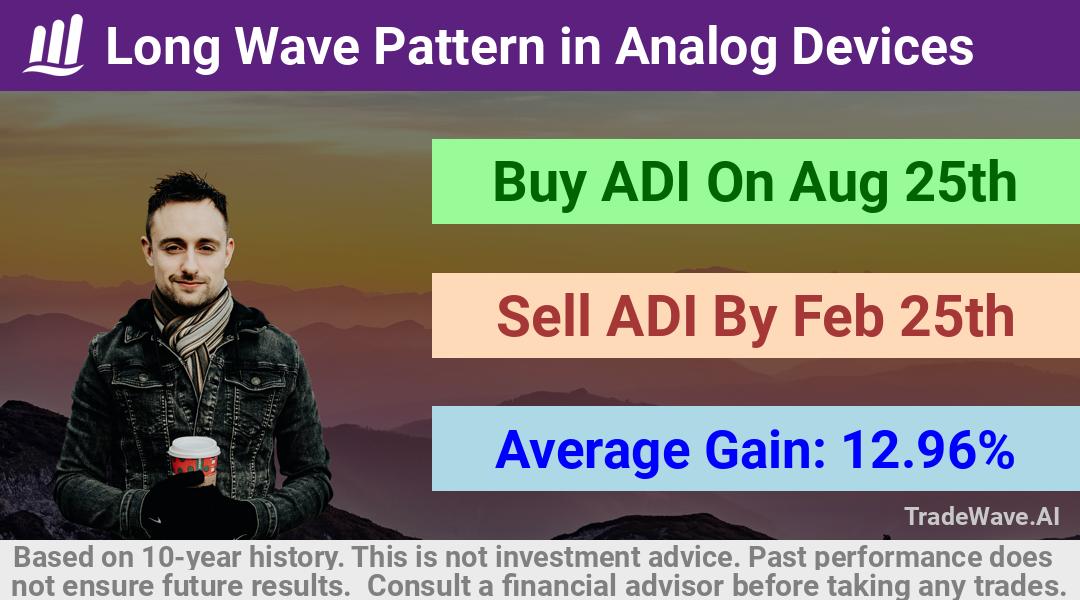 Long Wave Pattern in Analog Devices

Buy ADI On Aug 25th

Sell ADI By Feb 25th

Average Gain: 12.96%

TradeWave.AI

Based on 10-year history. This is not investment advice. Past performance does not ensure future results. Consult a financial advisor before taking any trades.